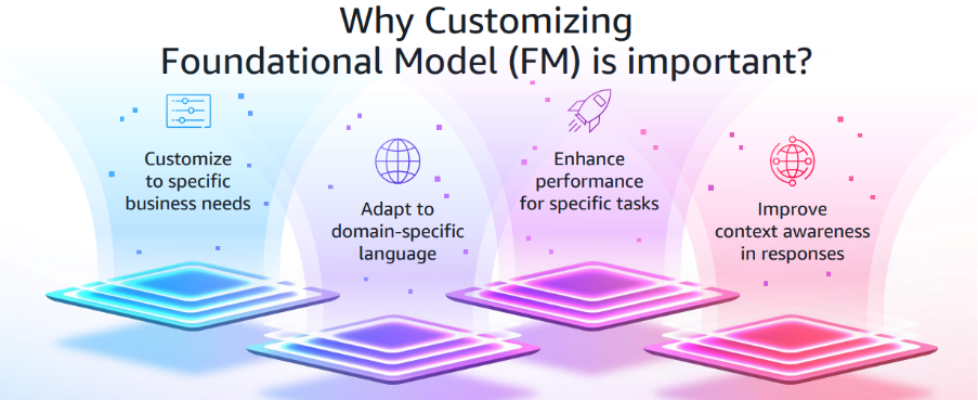 Why Customizing Foundational Model (FM) is important?

Customize to specific business needs

Adapt to domain-specific language

Enhance performance for specific tasks

Improve context awareness in responses